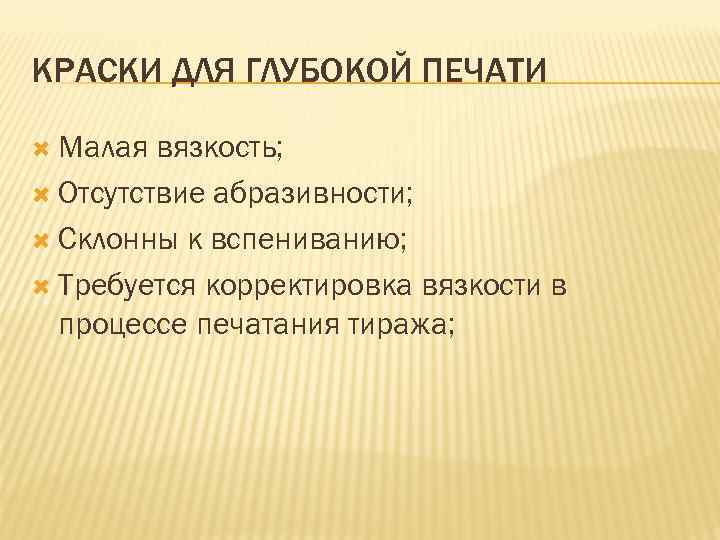 КРАСКИ ДЛЯ ГЛУБОКОЙ ПЕЧАТИ

Малая вязкость;
Отсутствие абразивности;
Склонны к вспениванию;
Требуется корректировка вязкости в процессе печатания тиража;